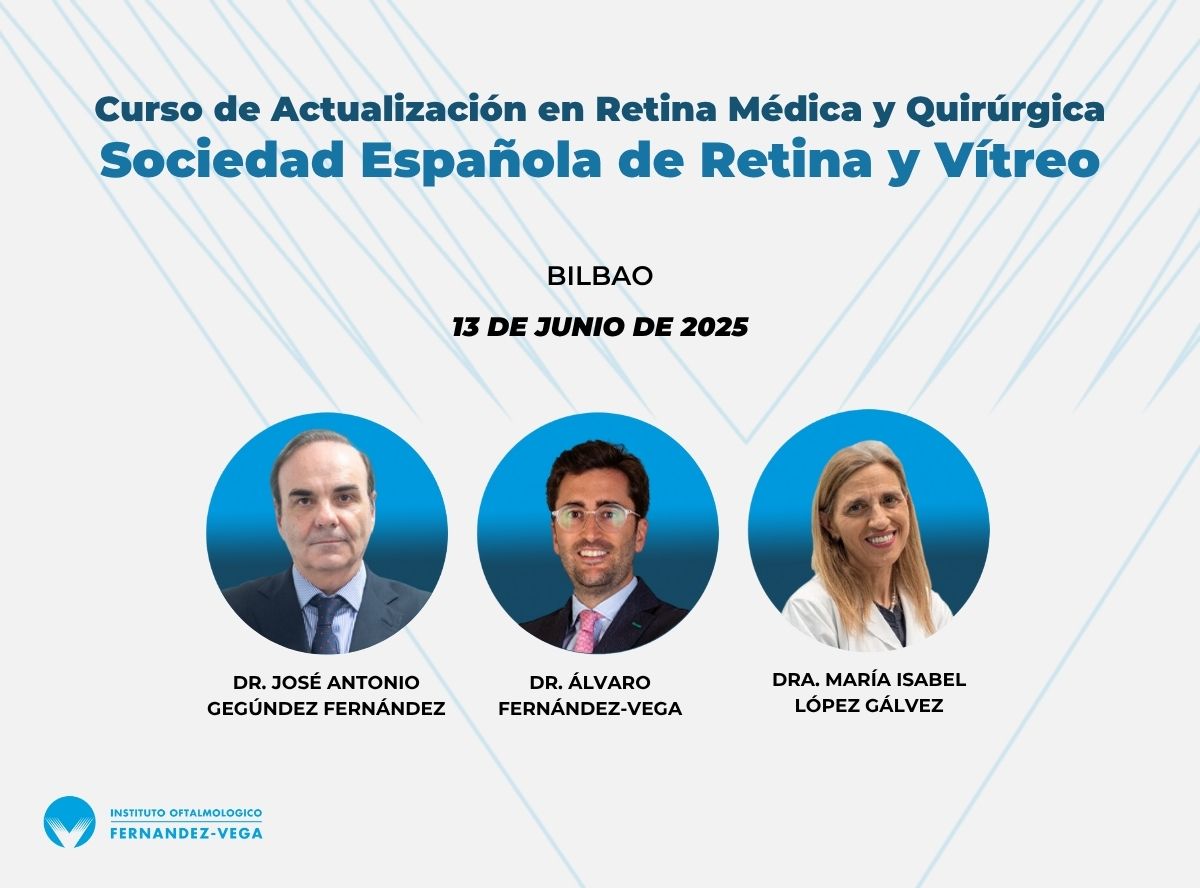 Curso de Actualización en Retina Médica y Quirúrgica
Sociedad Española de Retina y Vítreo

BILBAO

13 DE JUNIO DE 2025

DR. JOSÉ ANTONIO GEGÚNDEZ FERNÁNDEZ

DR. ÁLVARO FERNÁNDEZ-VEGA

DRA. MARÍA ISABEL LÓPEZ GÁLVEZ

INSTITUTO OFTALMOLOGICO
FERNANDEZ-VEGA